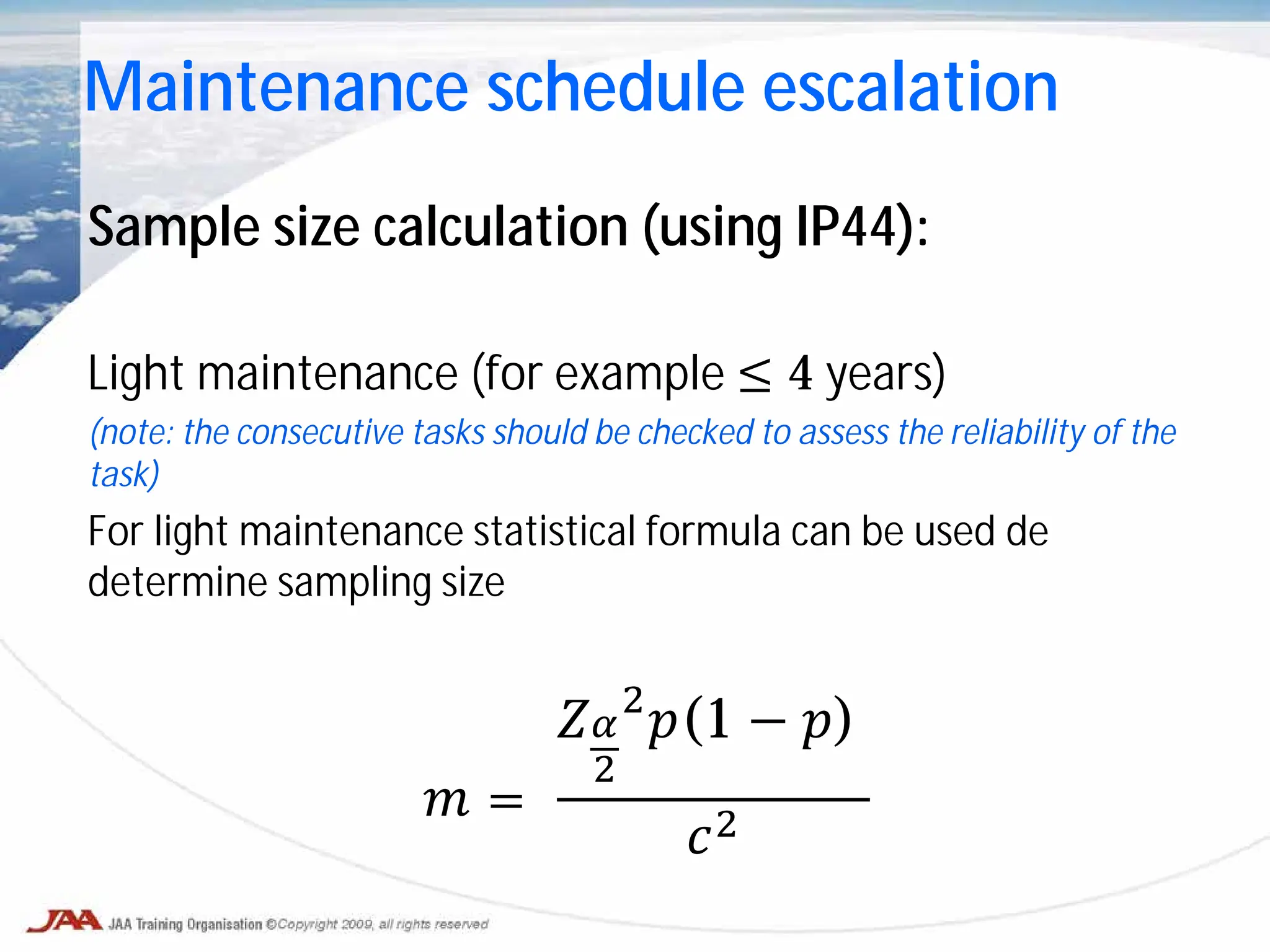 Maintenance schedule escalation

Sample size calculation (using IP44):

Light maintenance (for example $\leq 4$ years)

(note: the consecutive tasks should be checked to assess the reliability of the task)

For light maintenance statistical formula can be used de determine sampling size

$m = \frac{Z_{\frac{\alpha}{2}}^{2} p(1-p)}{c^2}$

JAA JAA Training Organisation ©Copyright 2009, all rights reserved